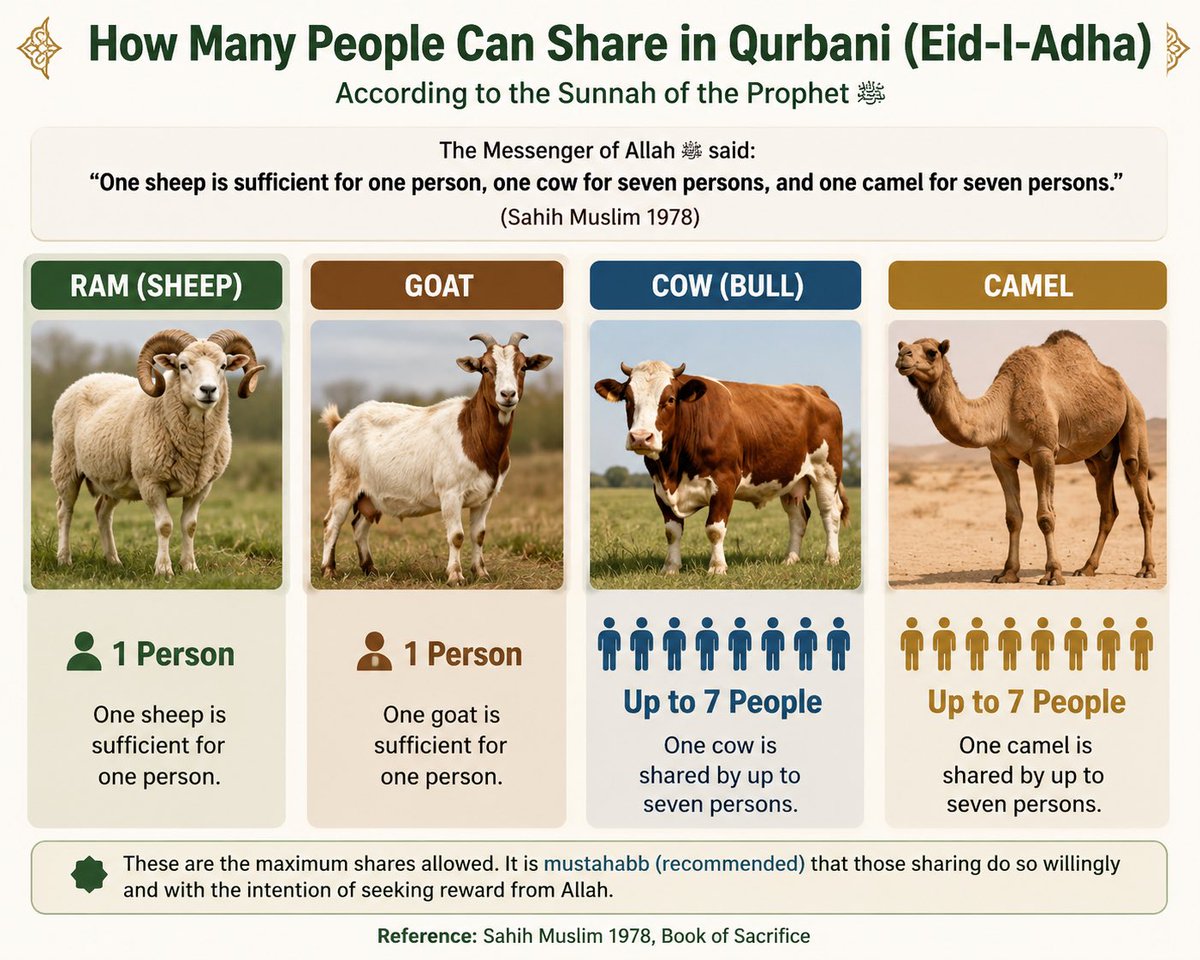 How Many People Can Share in Qurbani (Eid-I-Adha)
According to the Sunnah of the Prophet ﷺ

The Messenger of Allah ﷺ said:
"One sheep is sufficient for one person, one cow for seven persons, and one camel for seven persons."
(Sahih Muslim 1978)

RAM (SHEEP)
1 Person
One sheep is sufficient for one person.

GOAT
1 Person
One goat is sufficient for one person.

COW (BULL)
Up to 7 People
One cow is shared by up to seven persons.

CAMEL
Up to 7 People
One camel is shared by up to seven persons.

These are the maximum shares allowed. It is mustahabb (recommended) that those sharing do so willingly and with the intention of seeking reward from Allah.

Reference: Sahih Muslim 1978, Book of Sacrifice